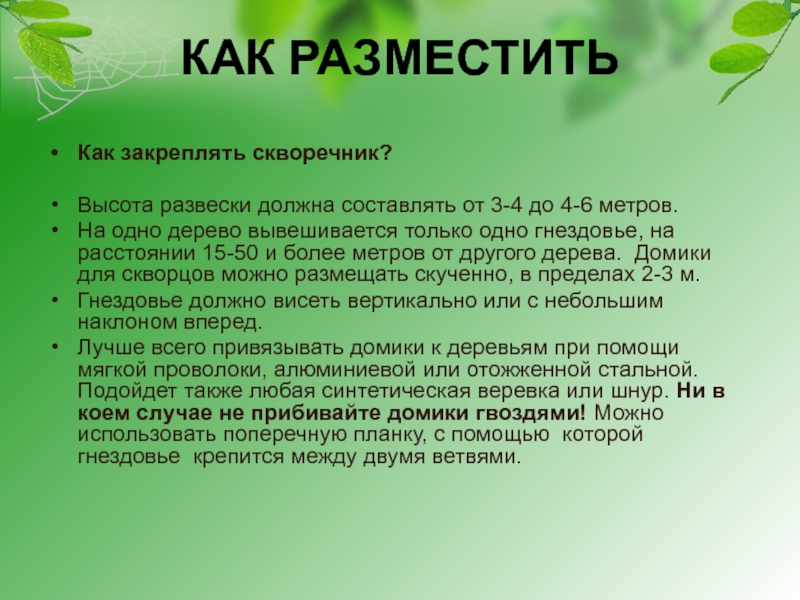 КАК РАЗМЕСТИТЬ

• Как закреплять скворечник?

• Высота развески должна составлять от 3-4 до 4-6 метров.
• На одно дерево вывешивается только одно гнездовье, на расстоянии 15-50 и более метров от другого дерева. Домики для скворцов можно размещать скученно, в пределах 2-3 м.
• Гнездовье должно висеть вертикально или с небольшим наклоном вперед.
• Лучше всего привязывать домики к деревьям при помощи мягкой проволоки, алюминиевой или отожженной стальной. Подойдет также любая синтетическая веревка или шнур. Ни в коем случае не прибивайте домики гвоздями! Можно использовать поперечную планку, с помощью которой гнездовье крепится между двумя ветвями.